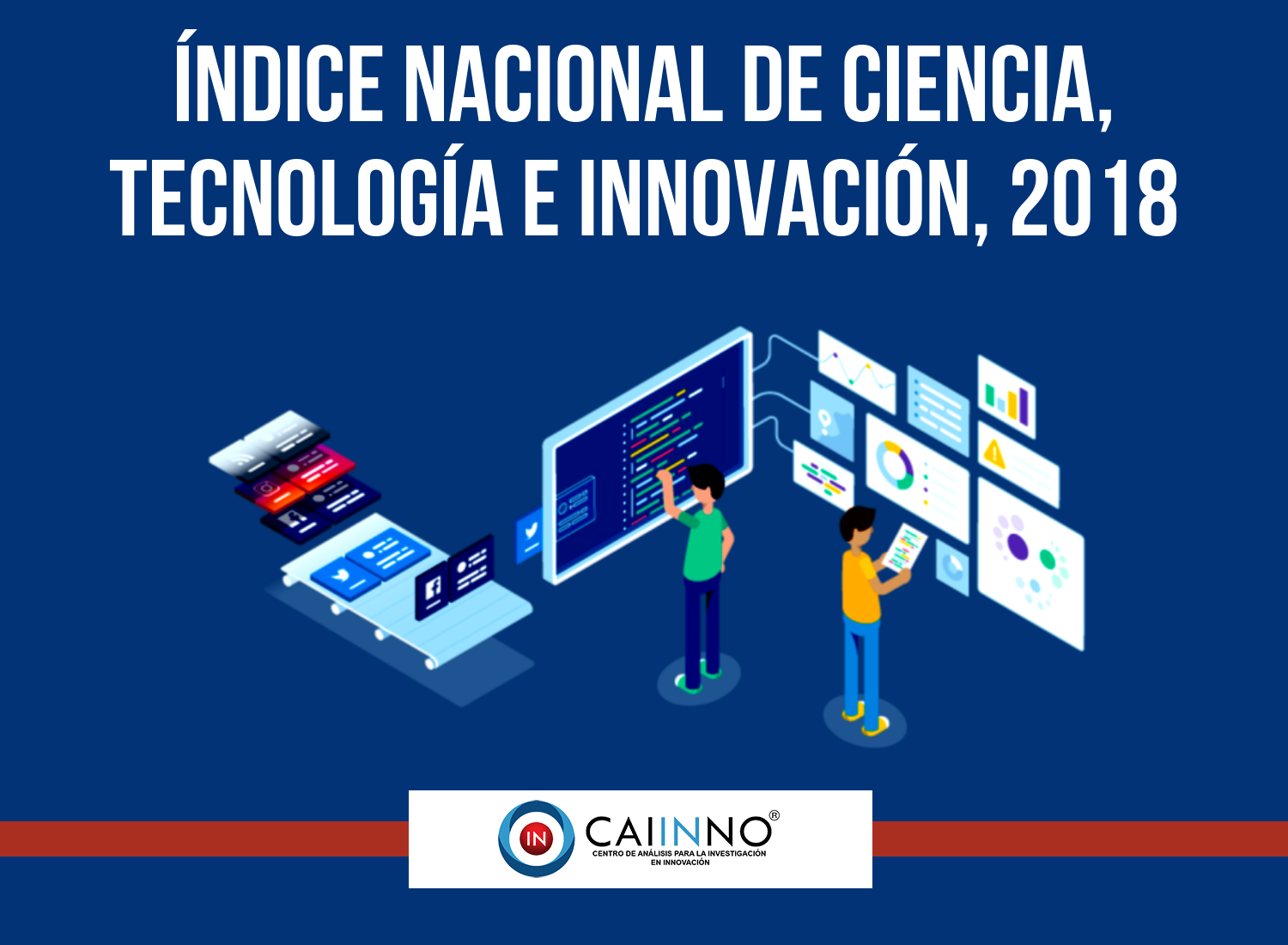 ÍNDICE NACIONAL DE CIENCIA, TECNOLOGÍA E INNOVACIÓN, 2018

IN CAIINNO®
CENTRO DE ANÁLISIS PARA LA INVESTIGACIÓN EN INNOVACIÓN